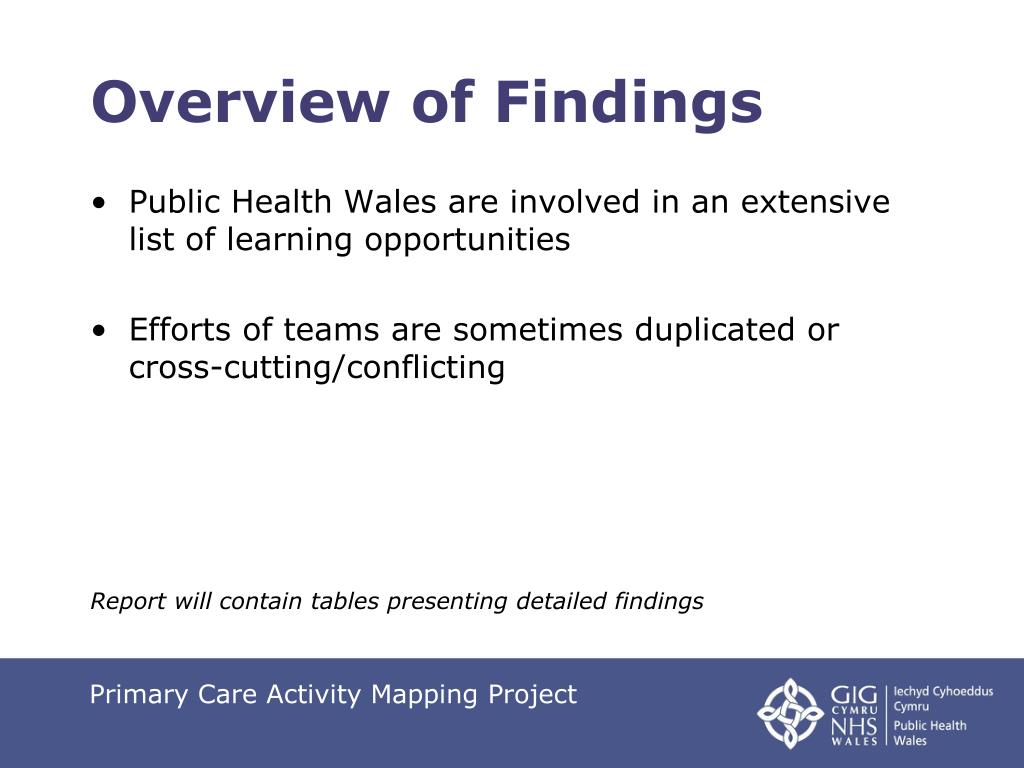 Overview of Findings

• Public Health Wales are involved in an extensive list of learning opportunities

• Efforts of teams are sometimes duplicated or cross-cutting/conflicting

Report will contain tables presenting detailed findings

Primary Care Activity Mapping Project

GIG CYMRU NHS WALES

Iechyd Cyhoeddus Cymru

Public Health Wales